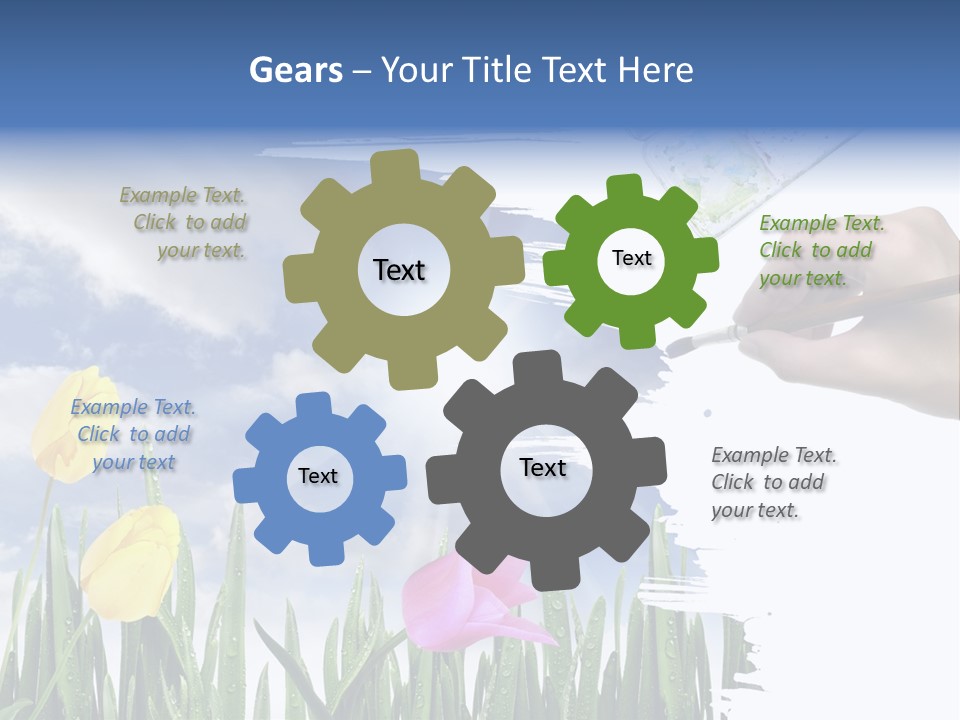 Gears – Your Title Text Here

Example Text. Click to add your text.

Text

Text

Example Text. Click to add your text.

Example Text. Click to add your text

Text

Text

Example Text. Click to add your text.